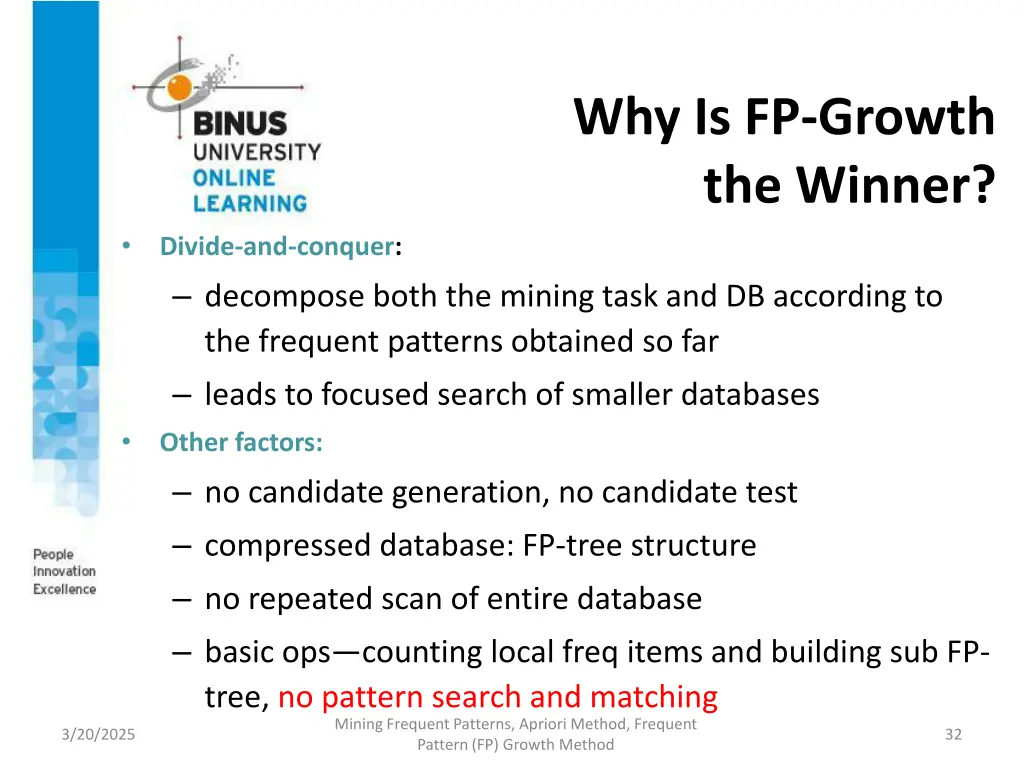 BINUS UNIVERSITY ONLINE LEARNING

Why Is FP-Growth the Winner?

• Divide-and-conquer:
– decompose both the mining task and DB according to the frequent patterns obtained so far
– leads to focused search of smaller databases
• Other factors:
– no candidate generation, no candidate test
– compressed database: FP-tree structure
– no repeated scan of entire database
– basic ops—counting local freq items and building sub FP-tree, no pattern search and matching

People Innovation Excellence

3/20/2025

Mining Frequent Patterns, Apriori Method, Frequent Pattern (FP) Growth Method

32